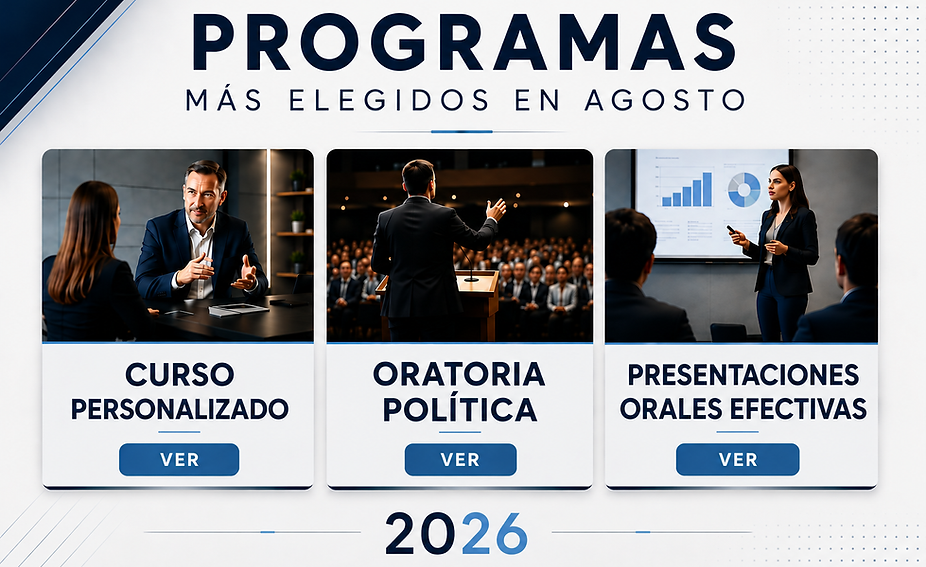 PROGRAMAS
MÁS ELEGIDOS EN AGOSTO

CURSO PERSONALIZADO
VER

ORATORIA POLÍTICA
VER

PRESENTACIONES ORALES EFECTIVAS
VER

2026